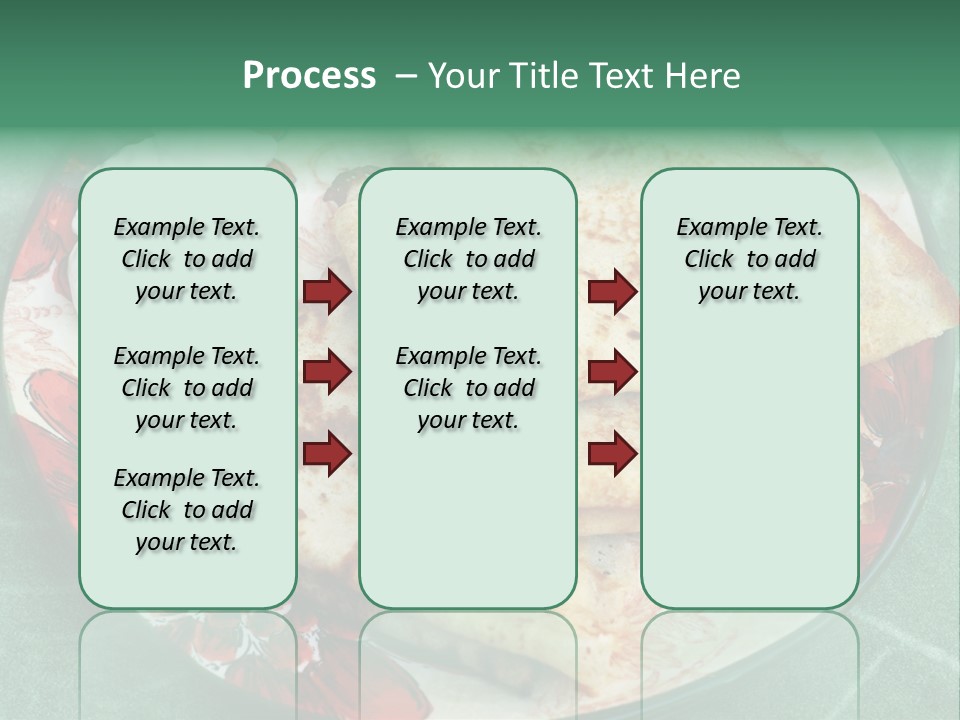 Process – Your Title Text Here

Example Text. Click to add your text.

Example Text. Click to add your text.

Example Text. Click to add your text.

Example Text. Click to add your text.

Example Text. Click to add your text.

Example Text. Click to add your text.